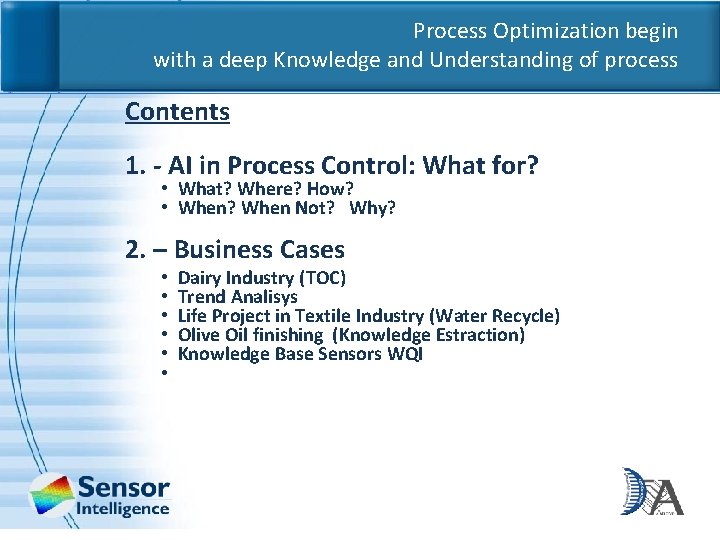 Process Optimization begin
with a deep Knowledge and Understanding of process

Contents

1. - AI in Process Control: What for?
• What? Where? How?
• When? When Not? Why?

2. – Business Cases
• Dairy Industry (TOC)
• Trend Analisys
• Life Project in Textile Industry (Water Recycle)
• Olive Oil finishing (Knowledge Estraction)
• Knowledge Base Sensors WQI
•

Sensor Intelligence

A